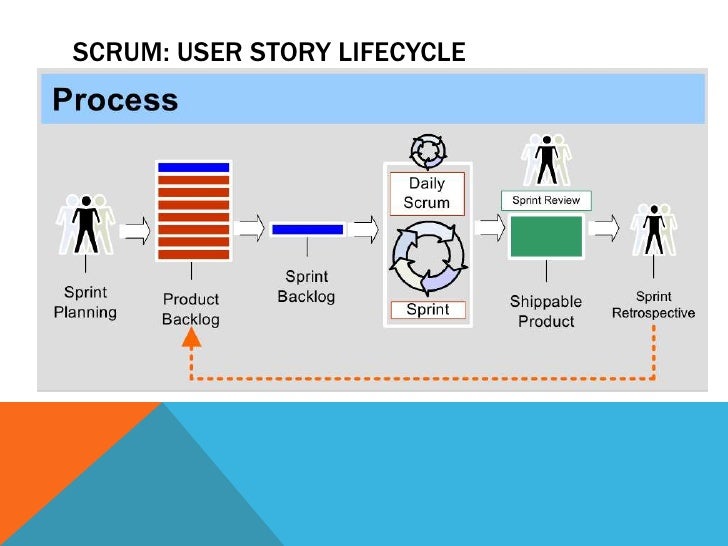 SCRUM: USER STORY LIFECYCLE

Process

Sprint Planning

Product Backlog

Sprint Backlog

Daily Scrum

Sprint

Sprint Review

Shippable Product

Sprint Retrospective